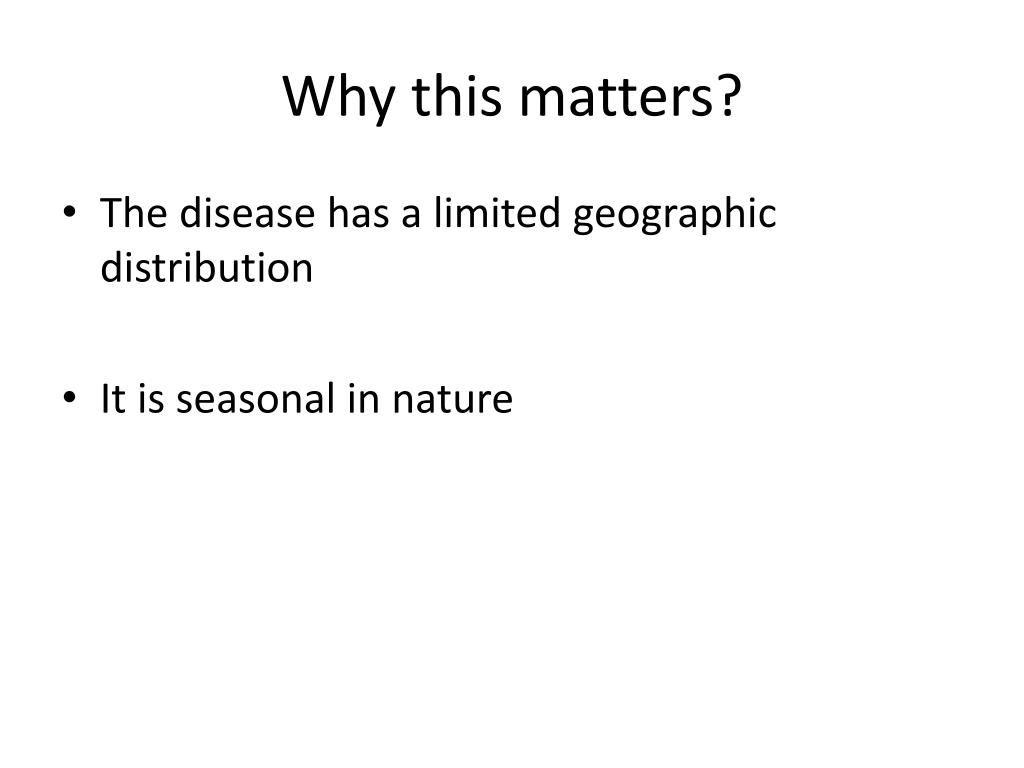 Why this matters?

• The disease has a limited geographic distribution

• It is seasonal in nature